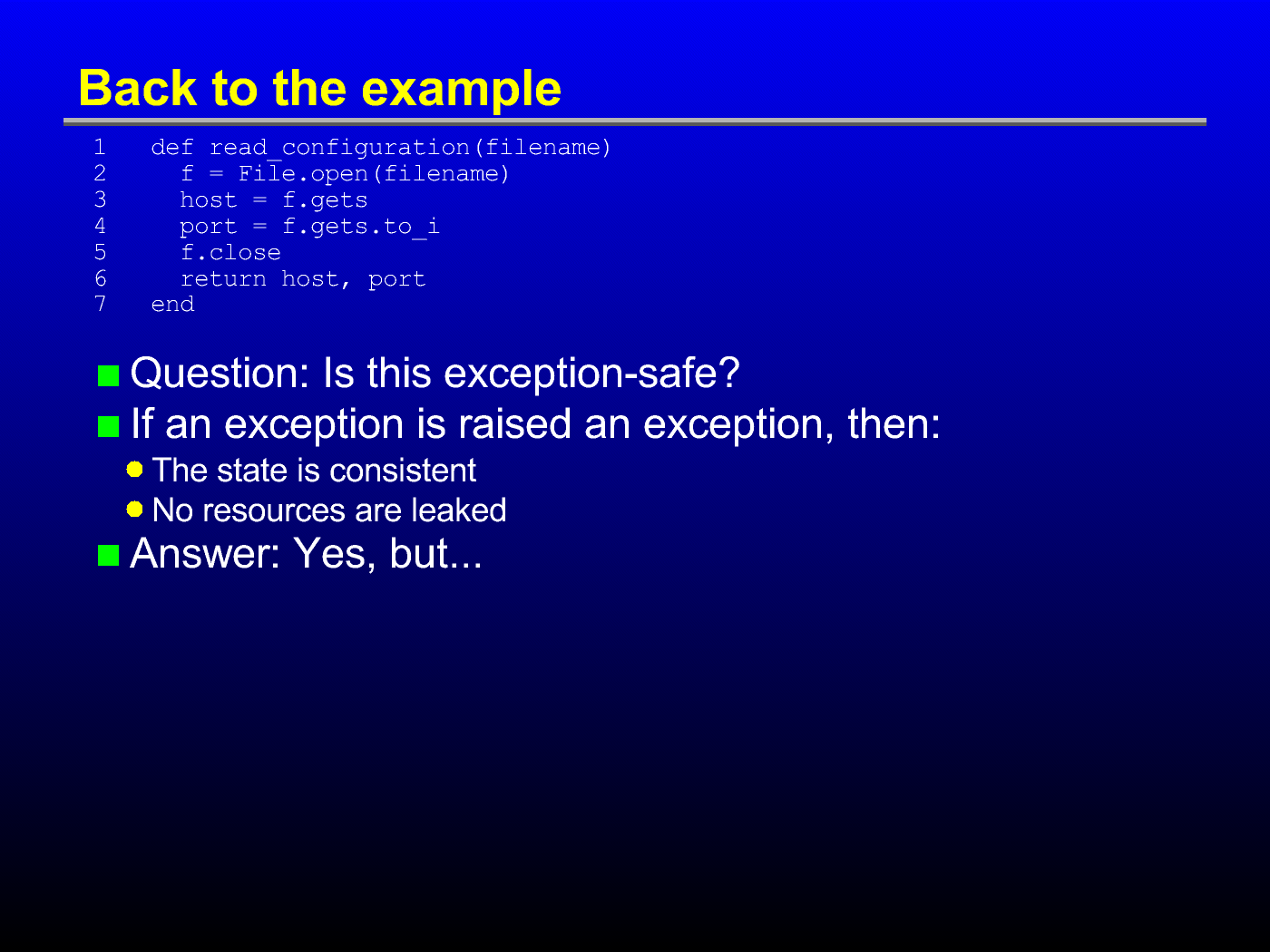 Back to the example

1 def read_configuration(filename)
2   f = File.open(filename)
3   host = f.gets
4   port = f.gets.to_i
5   f.close
6   return host, port
7 end

Question: Is this exception-safe?
If an exception is raised an exception, then:
The state is consistent
No resources are leaked
Answer: Yes, but...